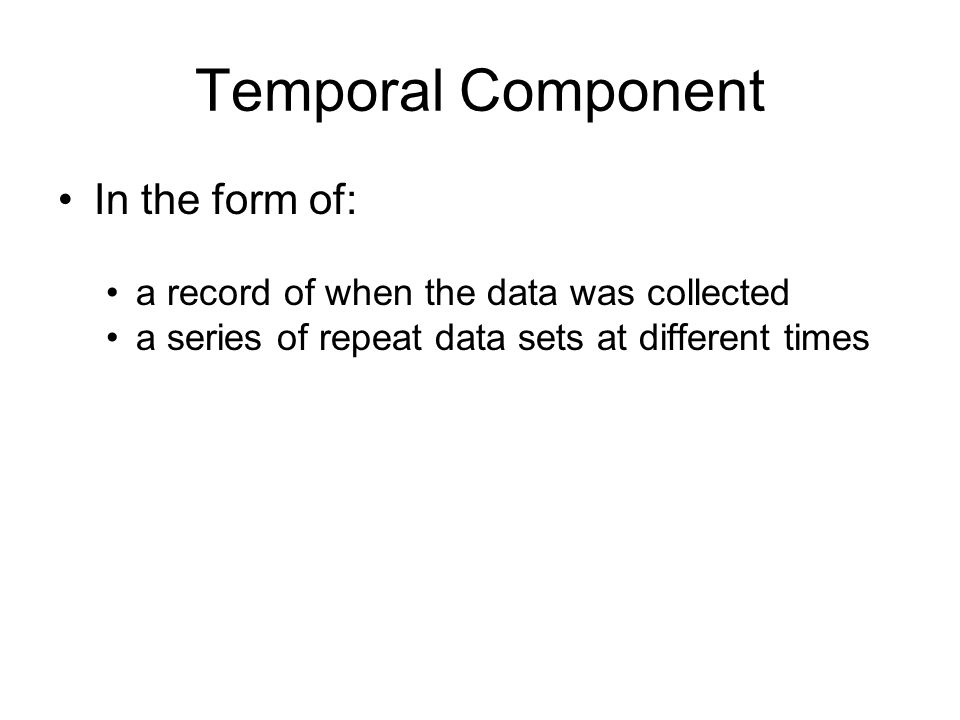 Temporal Component

• In the form of:

• a record of when the data was collected
• a series of repeat data sets at different times